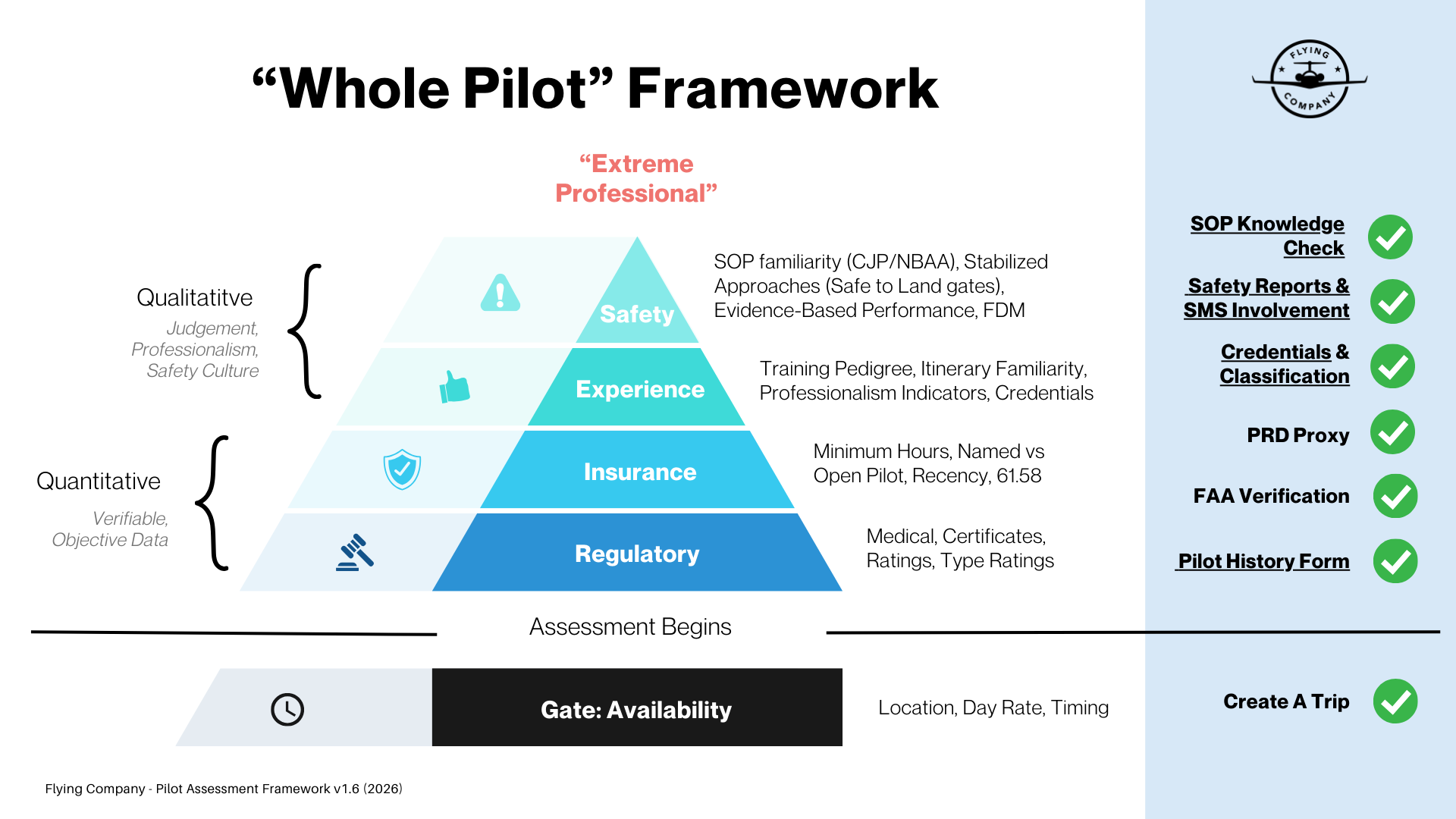 “Whole Pilot” Framework

FLYING COMPANY

“Extreme Professional”

Qualitatitve

Judgement, Professionalism, Safety Culture

Quantitative

Verifiable, Objective Data

Safety

SOP familiarity (CJP/NBAA), Stabilized Approaches (Safe to Land gates), Evidence-Based Performance, FDM

Experience

Training Pedigree, Itinerary Familiarity, Professionalism Indicators, Credentials

Insurance

Minimum Hours, Named vs Open Pilot, Recency, 61.58

Regulatory

Medical, Certificates, Ratings, Type Ratings

Assessment Begins

Gate: Availability

Location, Day Rate, Timing

SOP Knowledge Check

Safety Reports & SMS Involvement

Credentials & Classification

PRD Proxy

FAA Verification

Pilot History Form

Create A Trip

Flying Company - Pilot Assessment Framework v1.6 (2026)